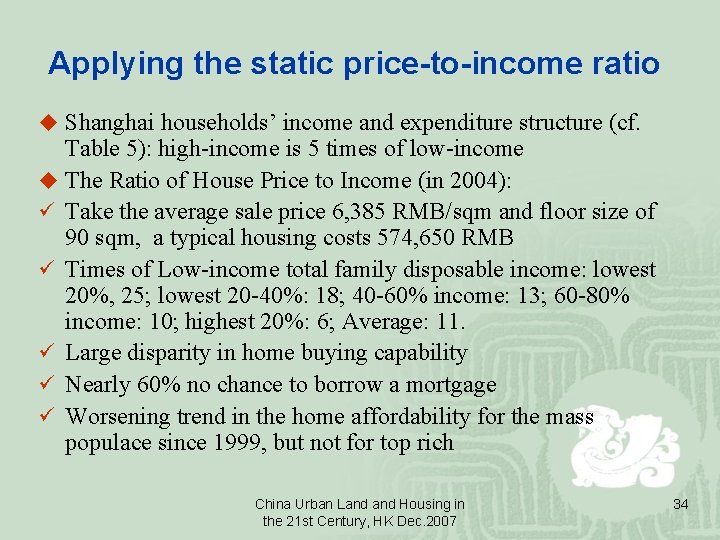 Applying the static price-to-income ratio

◆ Shanghai households' income and expenditure structure (cf. Table 5): high-income is 5 times of low-income

◆ The Ratio of House Price to Income (in 2004):

✓ Take the average sale price 6,385 RMB/sqm and floor size of 90 sqm, a typical housing costs 574,650 RMB

✓ Times of Low-income total family disposable income: lowest 20%, 25; lowest 20-40%: 18; 40-60% income: 13; 60-80% income: 10; highest 20%: 6; Average: 11.

✓ Large disparity in home buying capability

✓ Nearly 60% no chance to borrow a mortgage

✓ Worsening trend in the home affordability for the mass populace since 1999, but not for top rich

China Urban Land and Housing in the 21st Century, HK Dec.2007

34